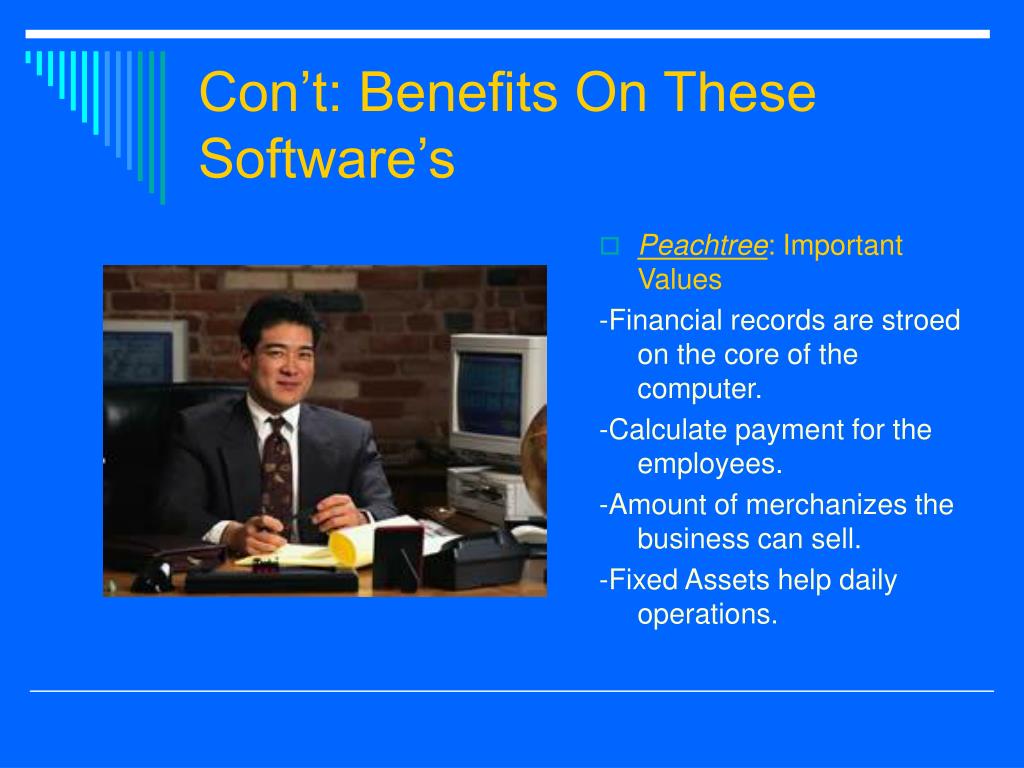 Con’t: Benefits On These Software’s

Peachtree: Important Values

-Financial records are stroed on the core of the computer.

-Calculate payment for the employees.

-Amount of merchanizes the business can sell.

-Fixed Assets help daily operations.